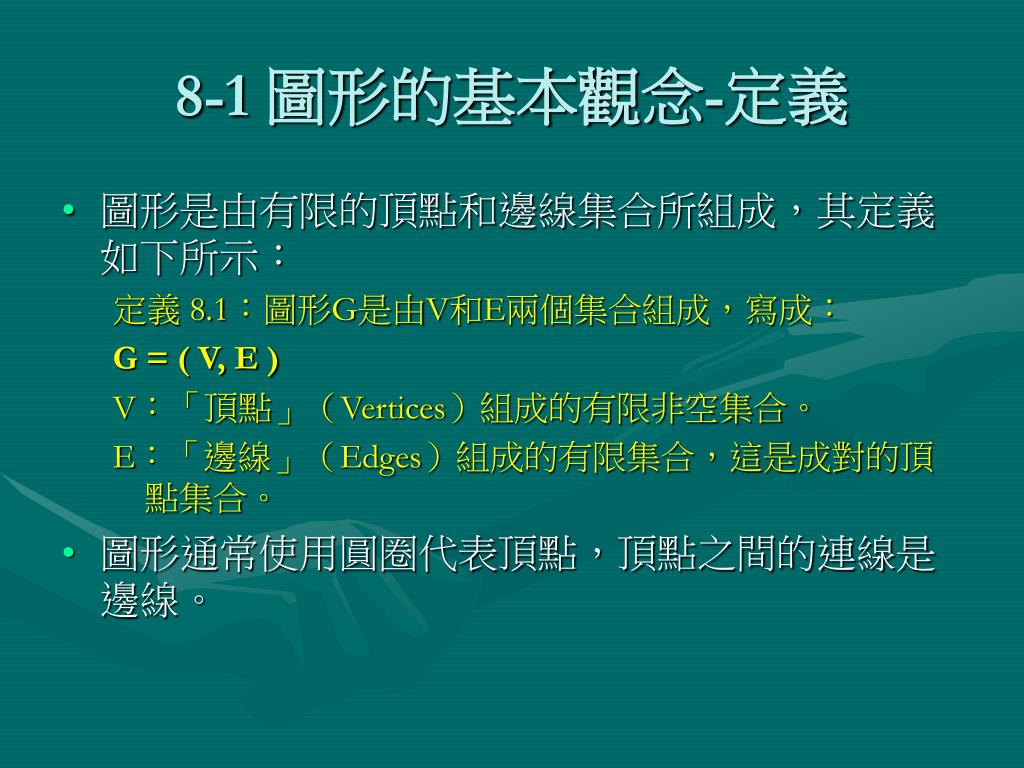 8-1 圖形的基本觀念-定義

• 圖形是由有限的頂點和邊線集合所組成，其定義如下所示：

定義 8.1：圖形G是由V和E兩個集合組成，寫成：

G = ( V, E )

V：「頂點」（Vertices）組成的有限非空集合。

E：「邊線」（Edges）組成的有限集合，這是成對的頂點集合。

• 圖形通常使用圓圈代表頂點，頂點之間的連線是邊線。